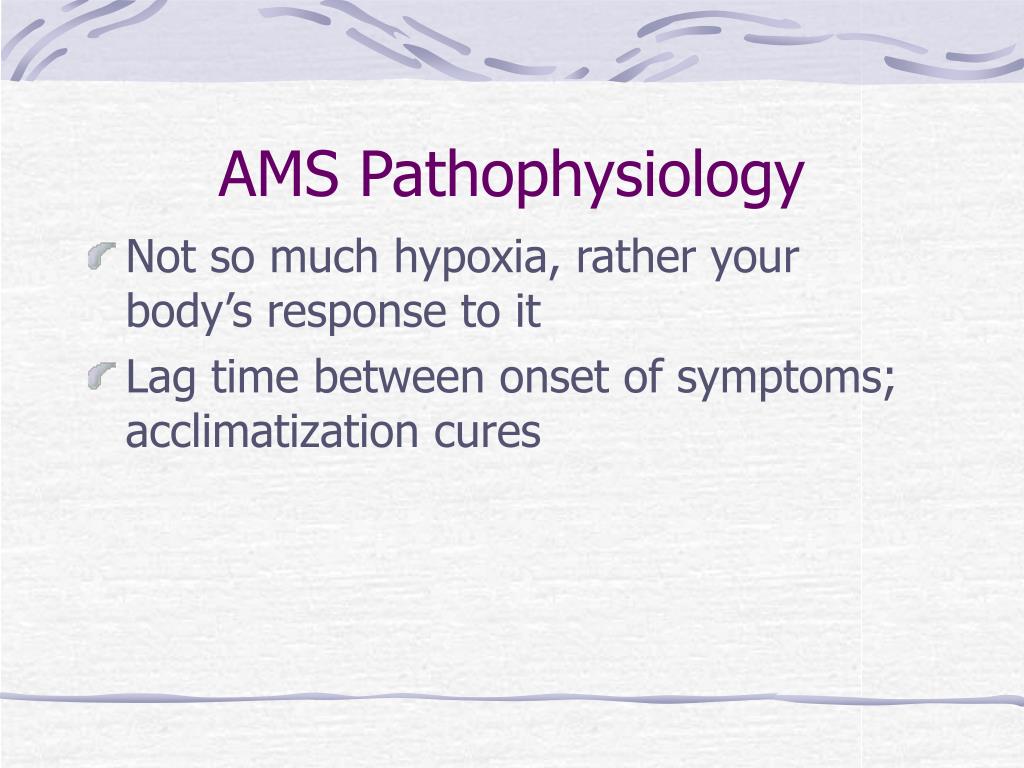 AMS Pathophysiology

Not so much hypoxia, rather your body’s response to it

Lag time between onset of symptoms; acclimatization cures